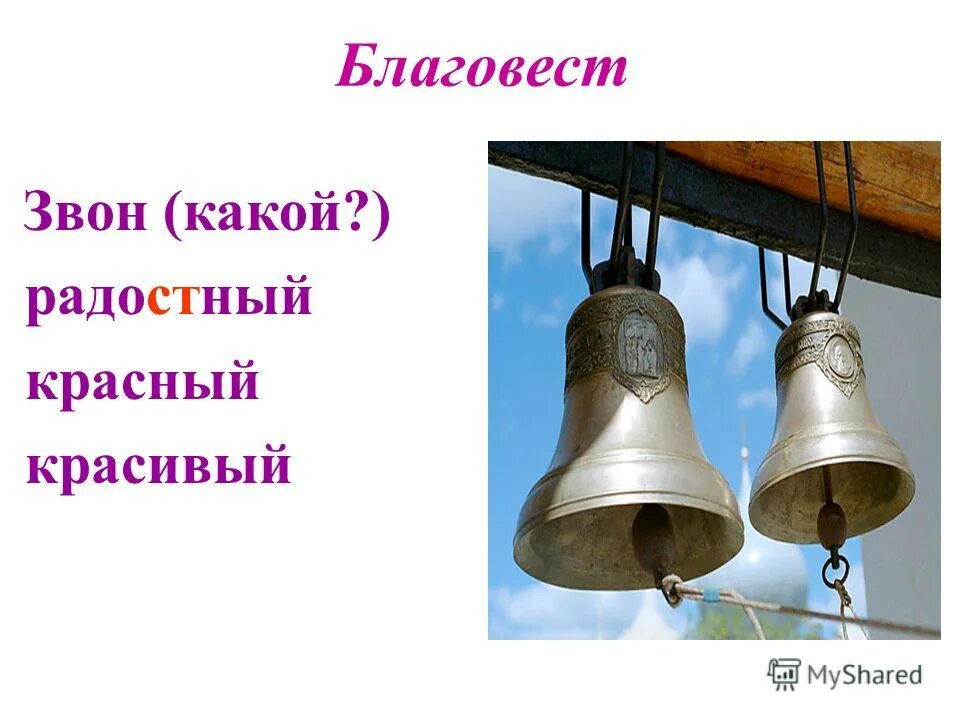 Благовест

Звон (какой?)
радостный
красный
красивый

MyShared